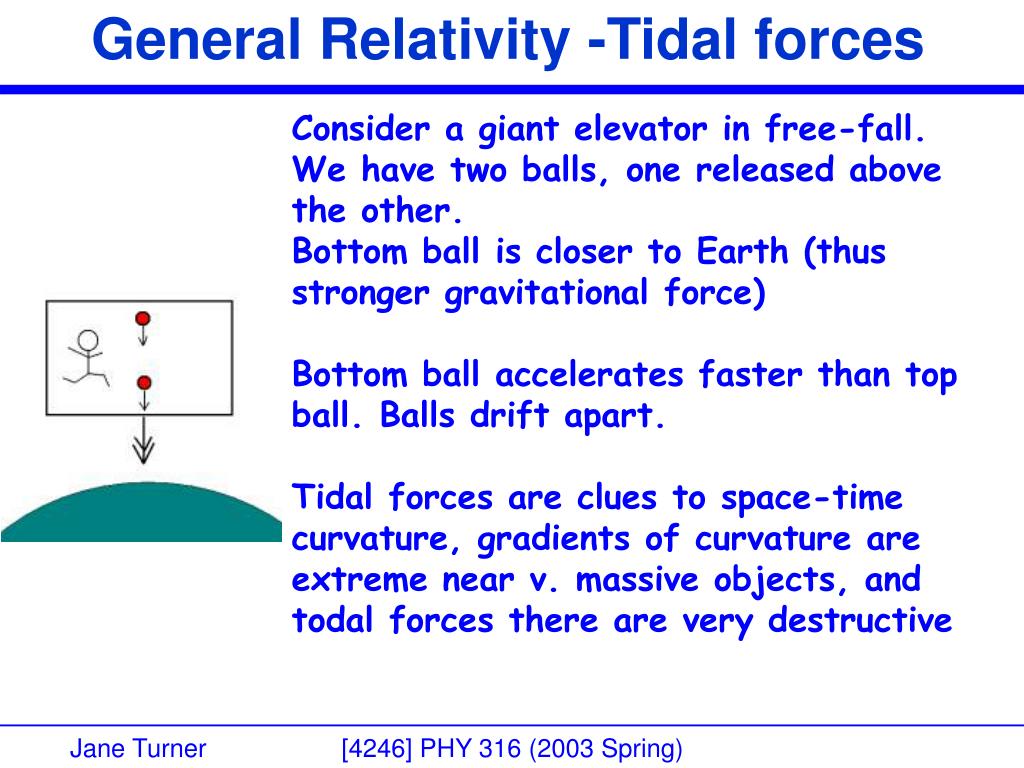 General Relativity -Tidal forces

Consider a giant elevator in free-fall. We have two balls, one released above the other.
Bottom ball is closer to Earth (thus stronger gravitational force)

Bottom ball accelerates faster than top ball. Balls drift apart.

Tidal forces are clues to space-time curvature, gradients of curvature are extreme near v. massive objects, and todal forces there are very destructive

Jane Turner [4246] PHY 316 (2003 Spring)